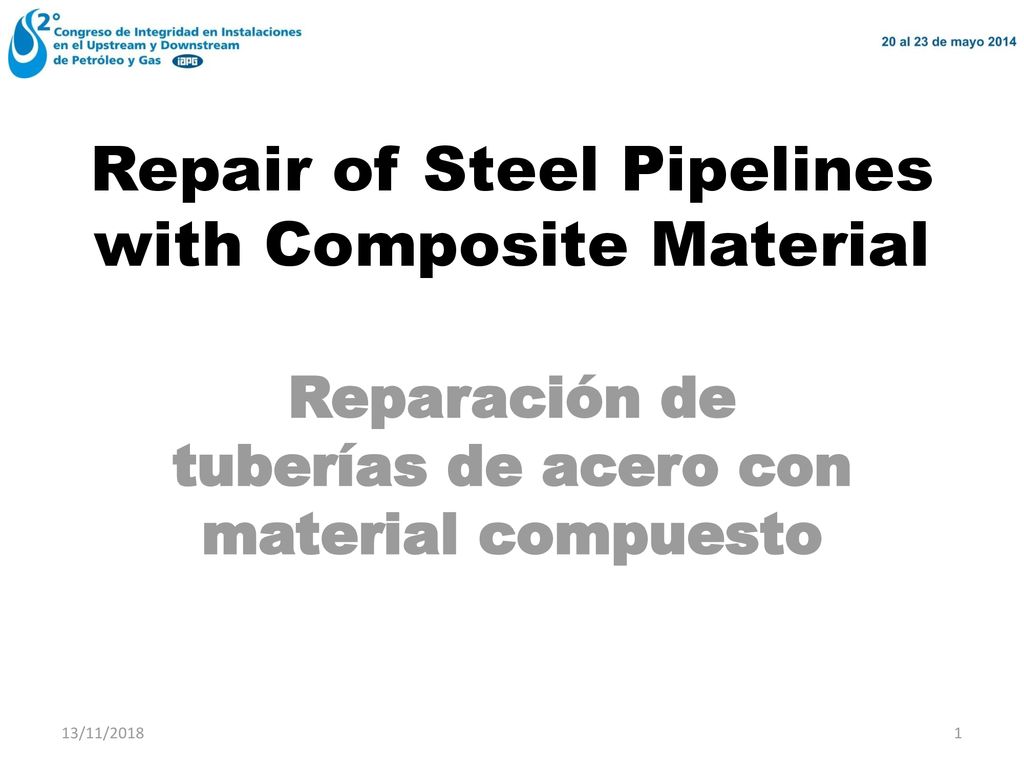 2°
Congreso de Integridad en Instalaciones en el Upstream y Downstream de Petróleo y Gas
IAPG

20 al 23 de mayo 2014

Repair of Steel Pipelines with Composite Material

Reparación de tuberías de acero con material compuesto

13/11/2018

1